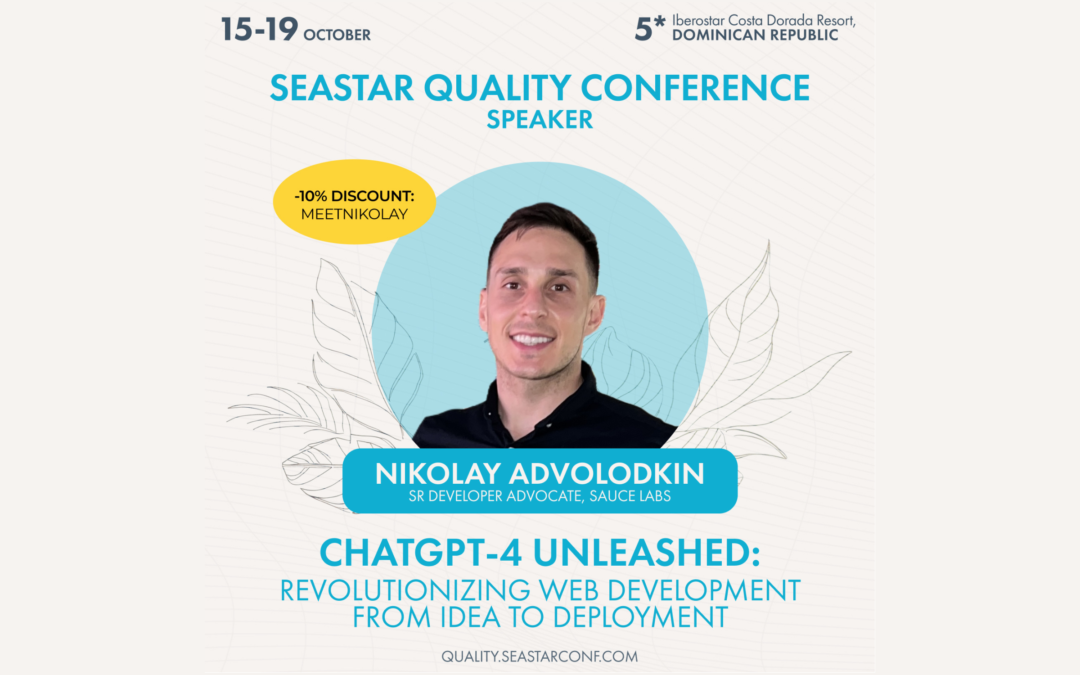 15-19 OCTOBER

5* Iberostar Costa Dorada Resort, DOMINICAN REPUBLIC

SEASTAR QUALITY CONFERENCE
SPEAKER

-10% DISCOUNT:
MEETNIKOLAY

NIKOLAY ADVOLODKIN
SR DEVELOPER ADVOCATE, SAUCE LABS

CHATGPT-4 UNLEASHED:
REVOLUTIONIZING WEB DEVELOPMENT FROM IDEA TO DEPLOYMENT

QUALITY.SEASTARCONF.COM